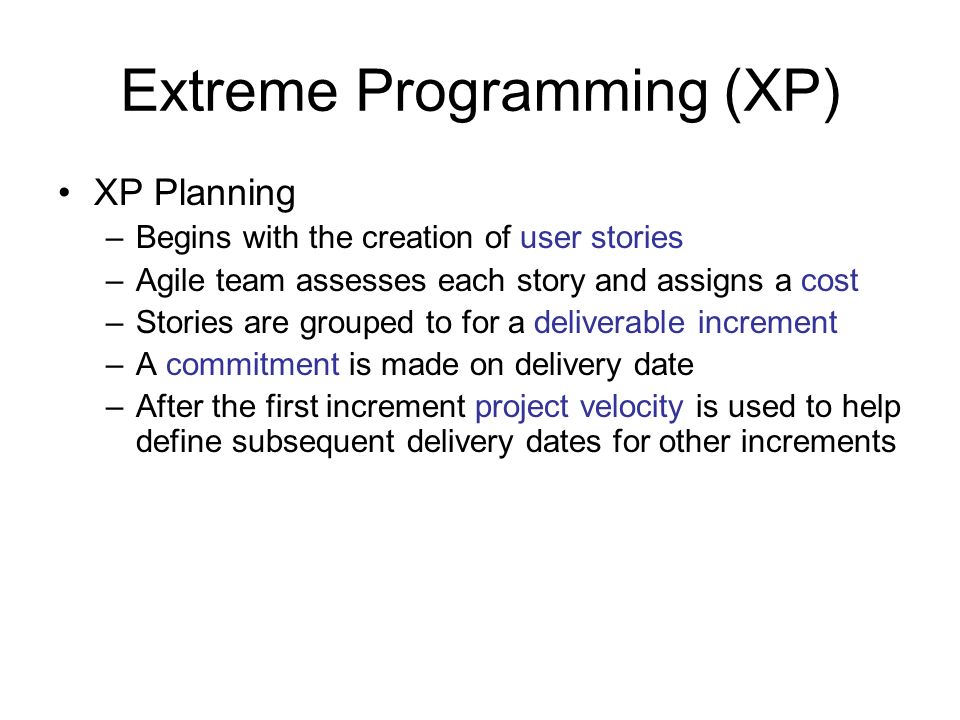 Extreme Programming (XP)

• XP Planning
– Begins with the creation of user stories
– Agile team assesses each story and assigns a cost
– Stories are grouped to for a deliverable increment
– A commitment is made on delivery date
– After the first increment project velocity is used to help define subsequent delivery dates for other increments